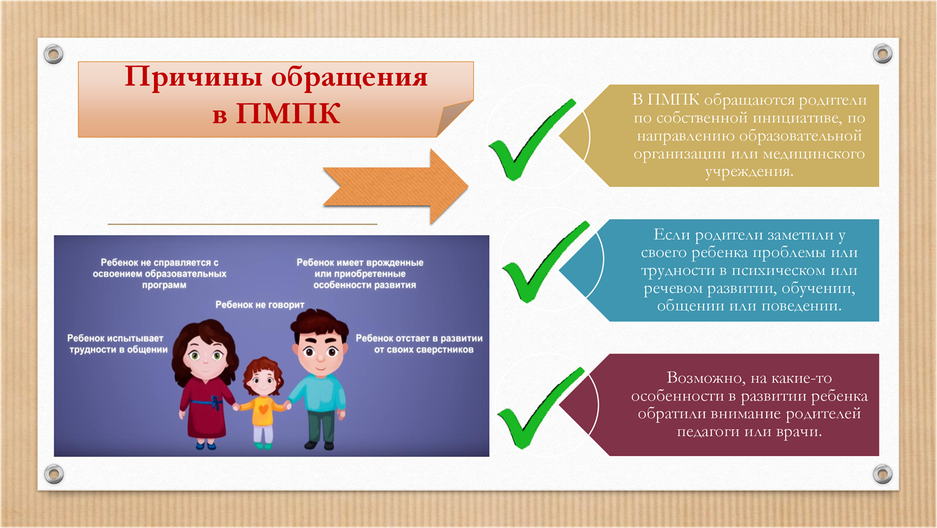 Причины обращения в ПМПК

Ребенок не справляется с освоением образовательных программ

Ребенок имеет врожденные или приобретенные особенности развития

Ребенок не говорит

Ребенок испытывает трудности в общении

Ребенок отстает в развитии от своих сверстников

В ПМПК обращаются родители по собственной инициативе, по направлению образовательной организации или медицинского учреждения.

Если родители заметили у своего ребенка проблемы или трудности в психическом или речевом развитии, обучении, общении или поведении.

Возможно, на какие-то особенности в развитии ребенка обратили внимание родителей педагоги или врачи.